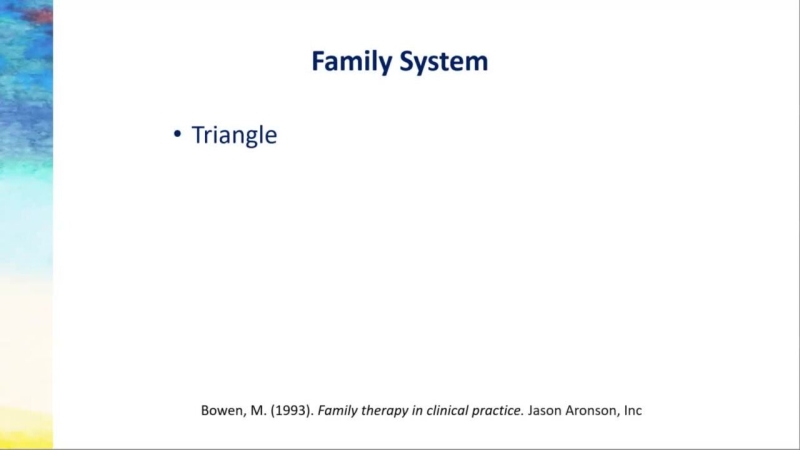 Family System

• Triangle

Bowen, M. (1993). Family therapy in clinical practice. Jason Aronson, Inc